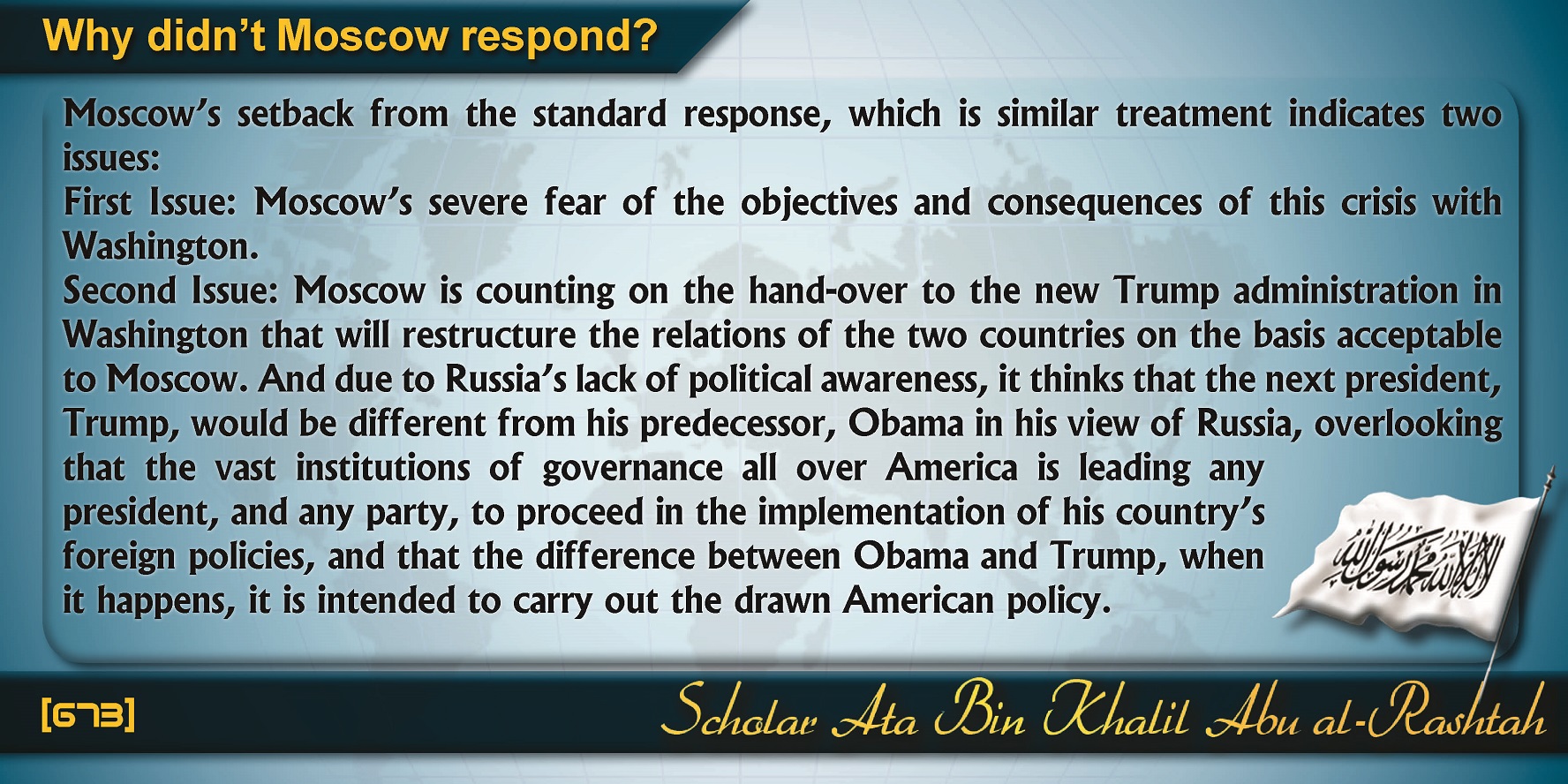 Why didn't Moscow respond?

Moscow's setback from the standard response, which is similar treatment indicates two issues:
First Issue: Moscow's severe fear of the objectives and consequences of this crisis with Washington.
Second Issue: Moscow is counting on the hand-over to the new Trump administration in Washington that will restructure the relations of the two countries on the basis acceptable to Moscow. And due to Russia's lack of political awareness, it thinks that the next president, Trump, would be different from his predecessor, Obama in his view of Russia, overlooking that the vast institutions of governance all over America is leading any president, and any party, to proceed in the implementation of his country's foreign policies, and that the difference between Obama and Trump, when it happens, it is intended to carry out the drawn American policy.

لا إله إلا الله محمد رسول الله

[673]

Scholar Ata Bin Khalil Abu al-Rashtah